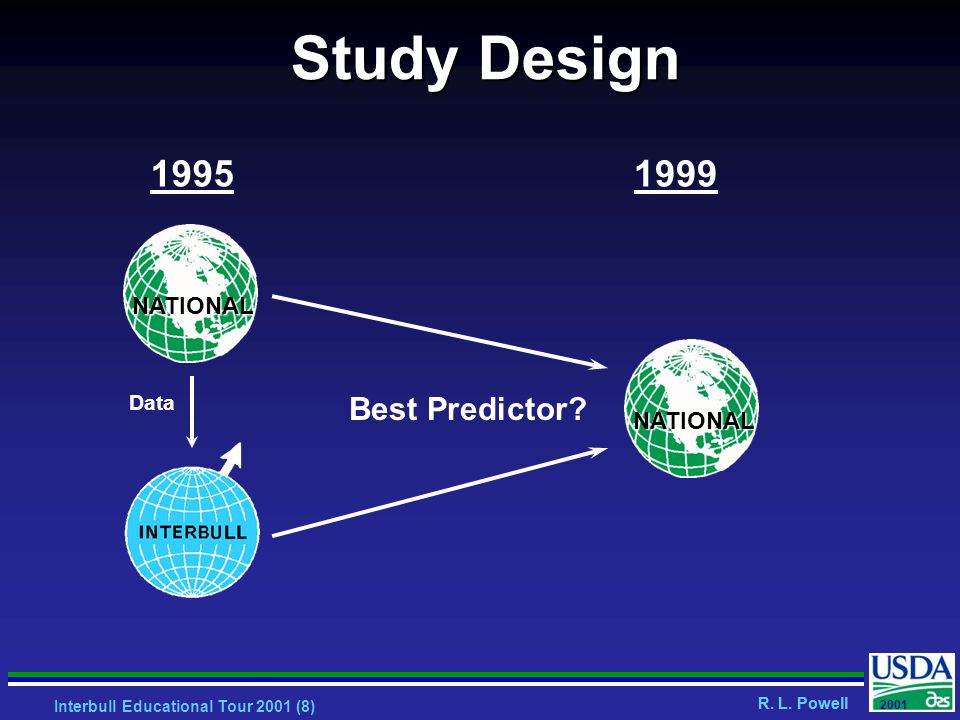 Study Design

1995

1999

NATIONAL

Data

Best Predictor?

NATIONAL

INTERBULL

Interbull Educational Tour 2001 (8)

R. L. Powell

USDA

2001